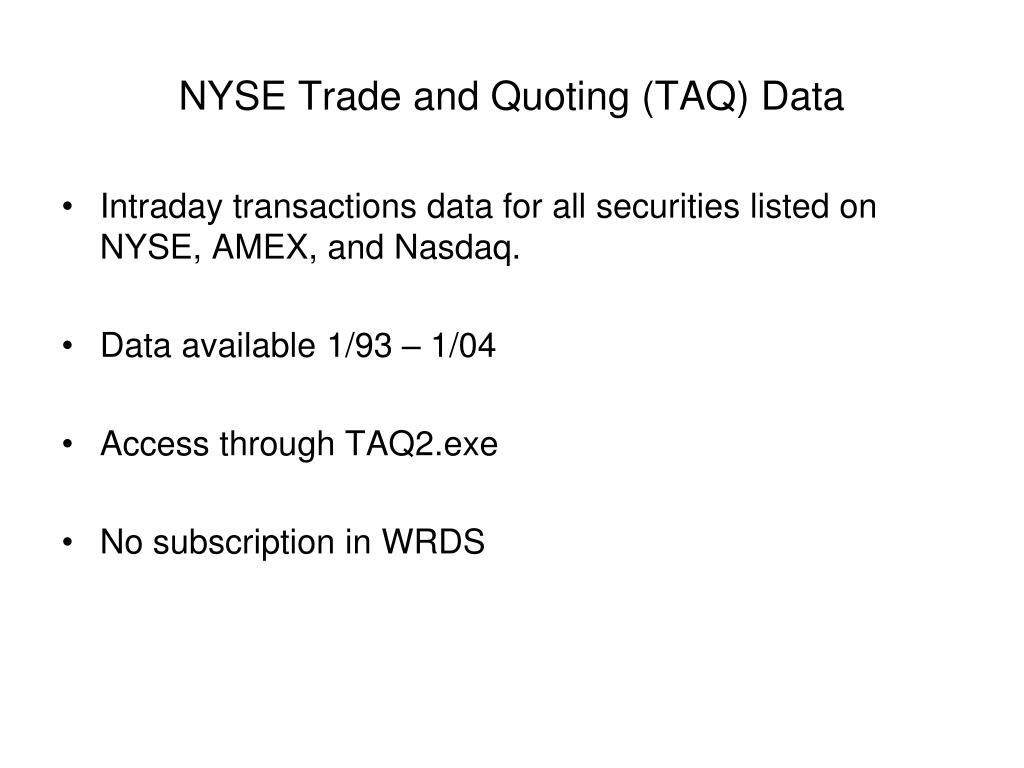 NYSE Trade and Quoting (TAQ) Data

• Intraday transactions data for all securities listed on NYSE, AMEX, and Nasdaq.

• Data available 1/93 – 1/04

• Access through TAQ2.exe

• No subscription in WRDS